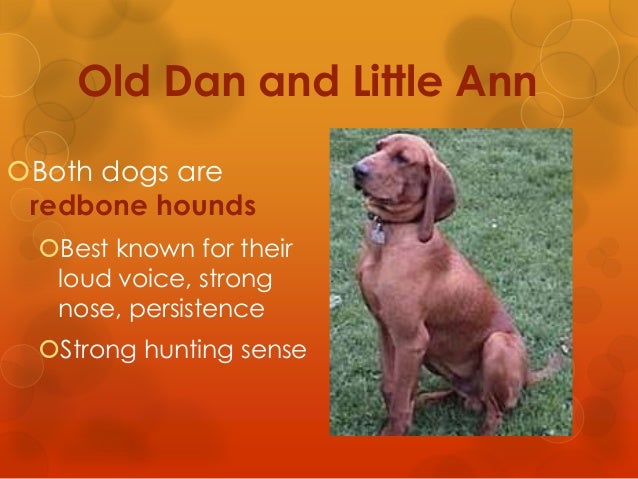 Old Dan and Little Ann

Both dogs are redbone hounds

Best known for their loud voice, strong nose, persistence

Strong hunting sense